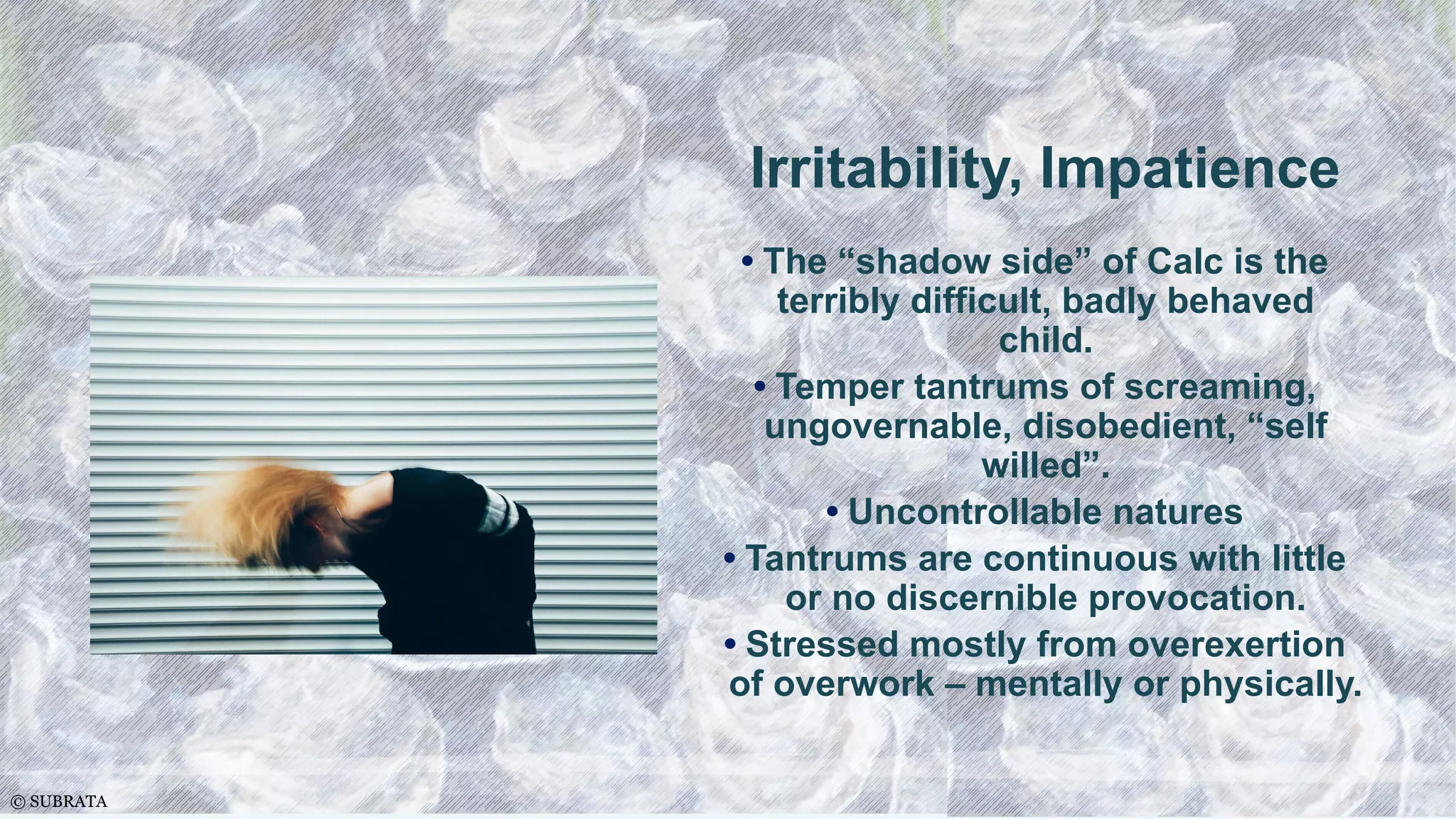 Irritability, Impatience

• The “shadow side” of Calc is the terribly difficult, badly behaved child.

• Temper tantrums of screaming, ungovernable, disobedient, “self willed”.

• Uncontrollable natures

• Tantrums are continuous with little or no discernible provocation.

• Stressed mostly from overexertion of overwork – mentally or physically.

© SUBRATA